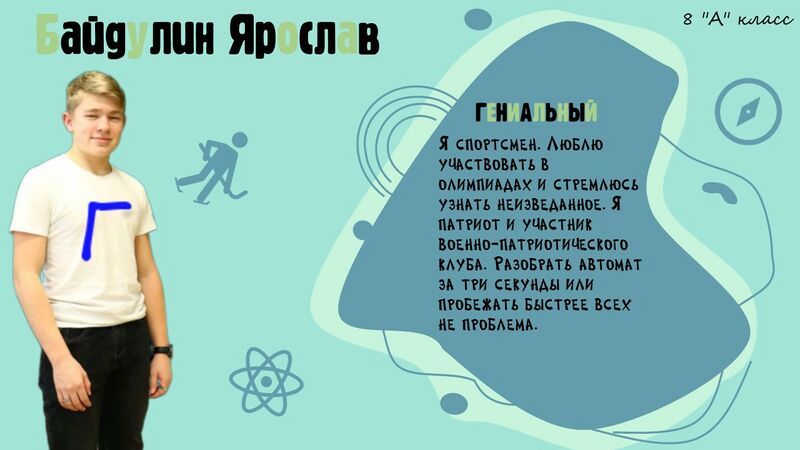 Байдулин Ярослав

8 "А" класс

Г

Гениальный

Я спортсмен. Люблю участвовать в олимпиадах и стремлюсь узнать неизведанное. Я патриот и участник военно-патриотического клуба. Разобрать автомат за три секунды или пробежать быстрее всех не проблема.